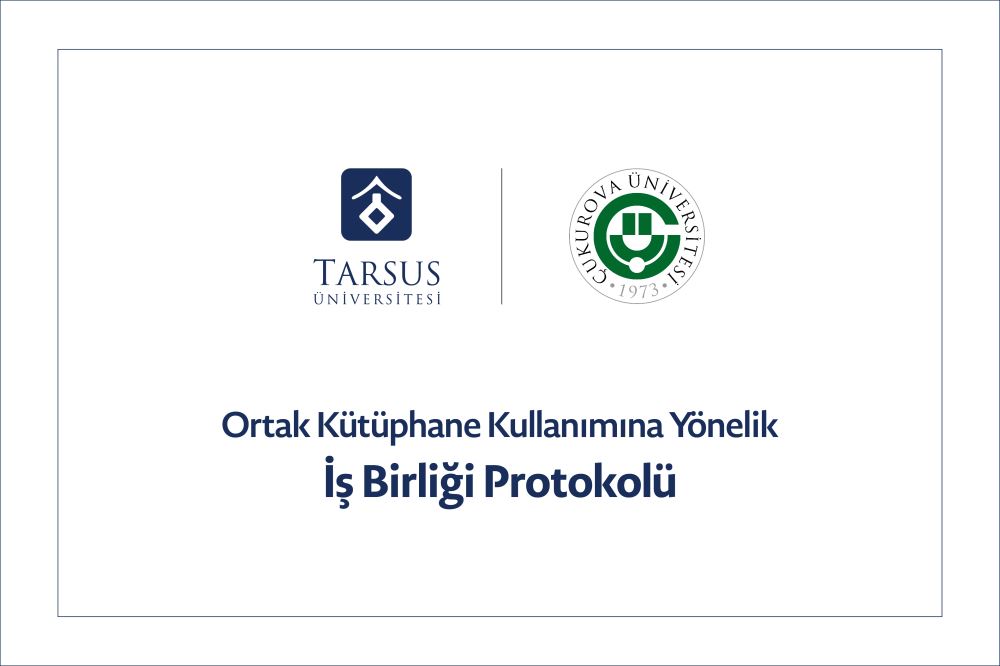 TARSUS
ÜNİVERSİTESİ

ÇUKUROVA ÜNİVERSİTESİ
1973

Ortak Kütüphane Kullanımına Yönelik
İş Birliği Protokolü